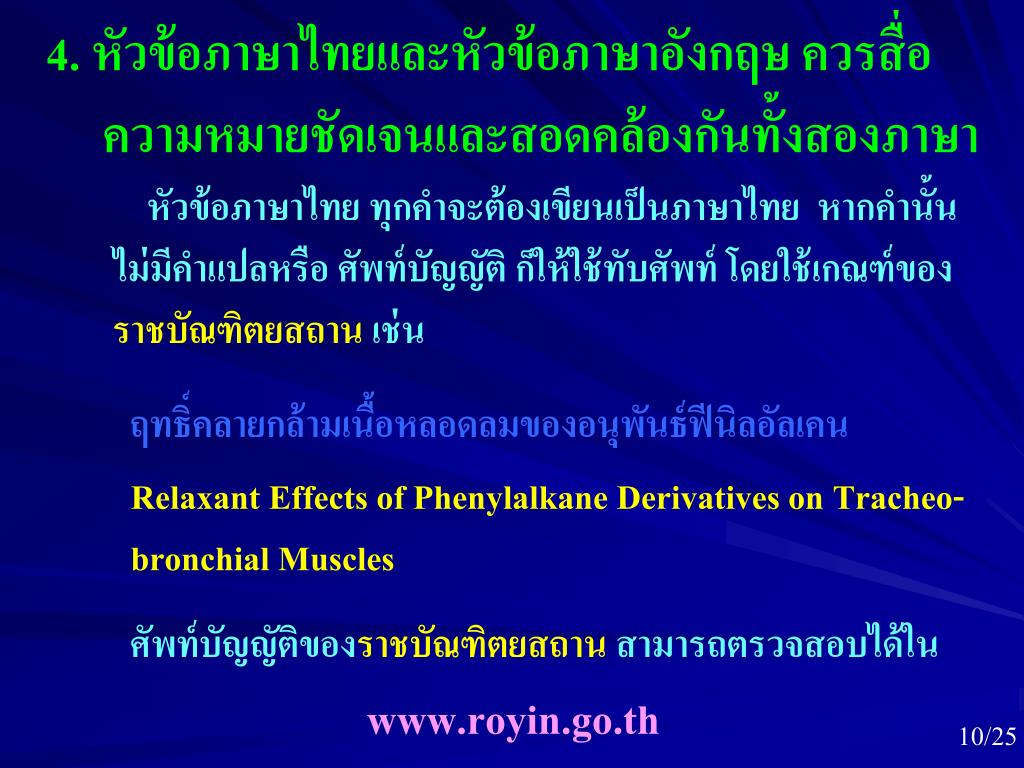 4. หัวข้อภาษาไทยและหัวข้อภาษาอังกฤษ ควรสื่อความหมายชัดเจนและสอดคล้องกันทั้งสองภาษา

หัวข้อภาษาไทย ทุกคำจะต้องเขียนเป็นภาษาไทย หากคำนั้นไม่มีคำแปลหรือ ศัพท์บัญญัติ ก็ให้ใช้ทับศัพท์ โดยใช้เกณฑ์ของราชบัณฑิตยสถาน เช่น

ฤทธิ์คลายกล้ามเนื้อหลอดลมของอนุพันธ์ฟีนิลอัลเคน

Relaxant Effects of Phenylalkane Derivatives on Tracheo-bronchial Muscles

ศัพท์บัญญัติของราชบัณฑิตยสถาน สามารถตรวจสอบได้ใน

www.royin.go.th

10/25